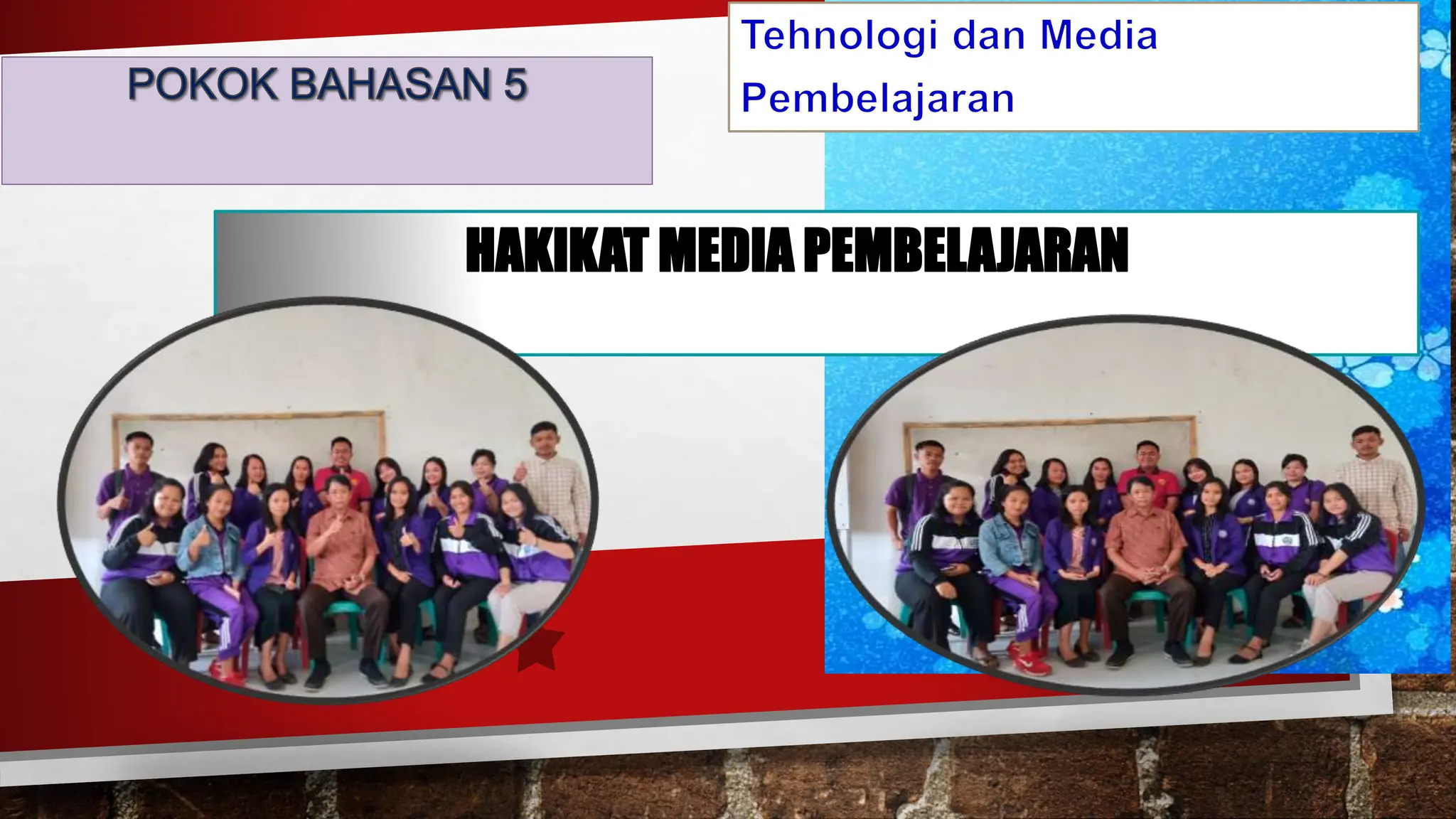 POKOK BAHASAN 5

Tehnologi dan Media Pembelajaran

HAKIKAT MEDIA PEMBELAJARAN